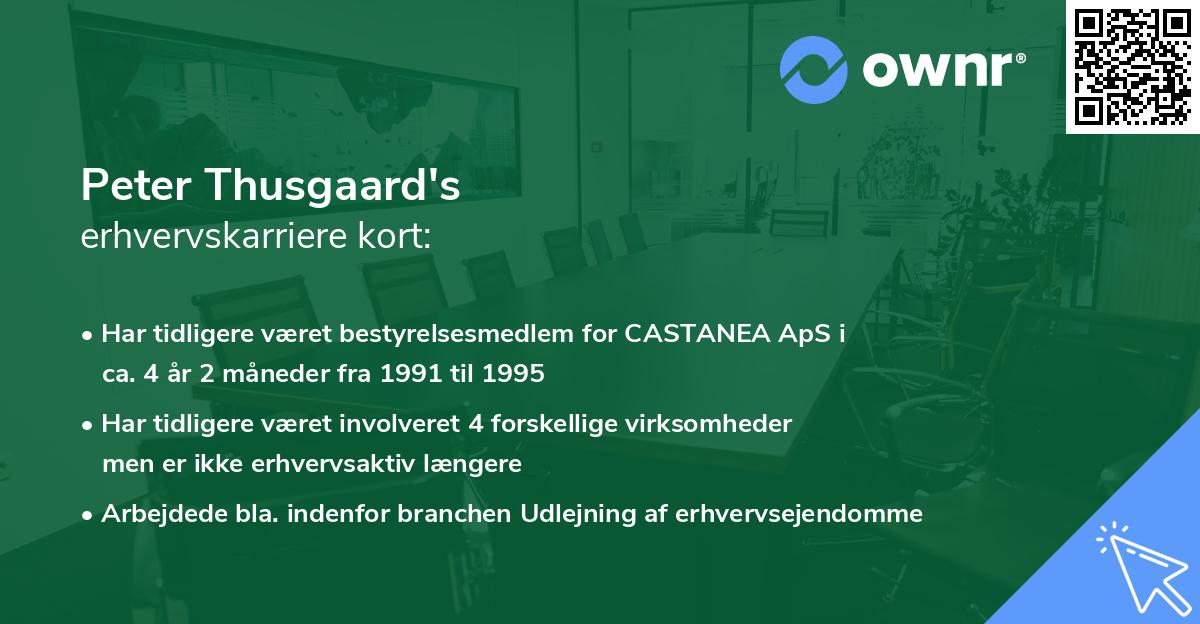 ownr®

Peter Thusgaard's
erhvervskarriere kort:

• Har tidligere været bestyrelsesmedlem for CASTANEA ApS i ca. 4 år 2 måneder fra 1991 til 1995

• Har tidligere været involveret 4 forskellige virksomheder men er ikke erhvervsaktiv længere

• Arbejdede bla. indenfor branchen Udlejning af erhvervsejendomme